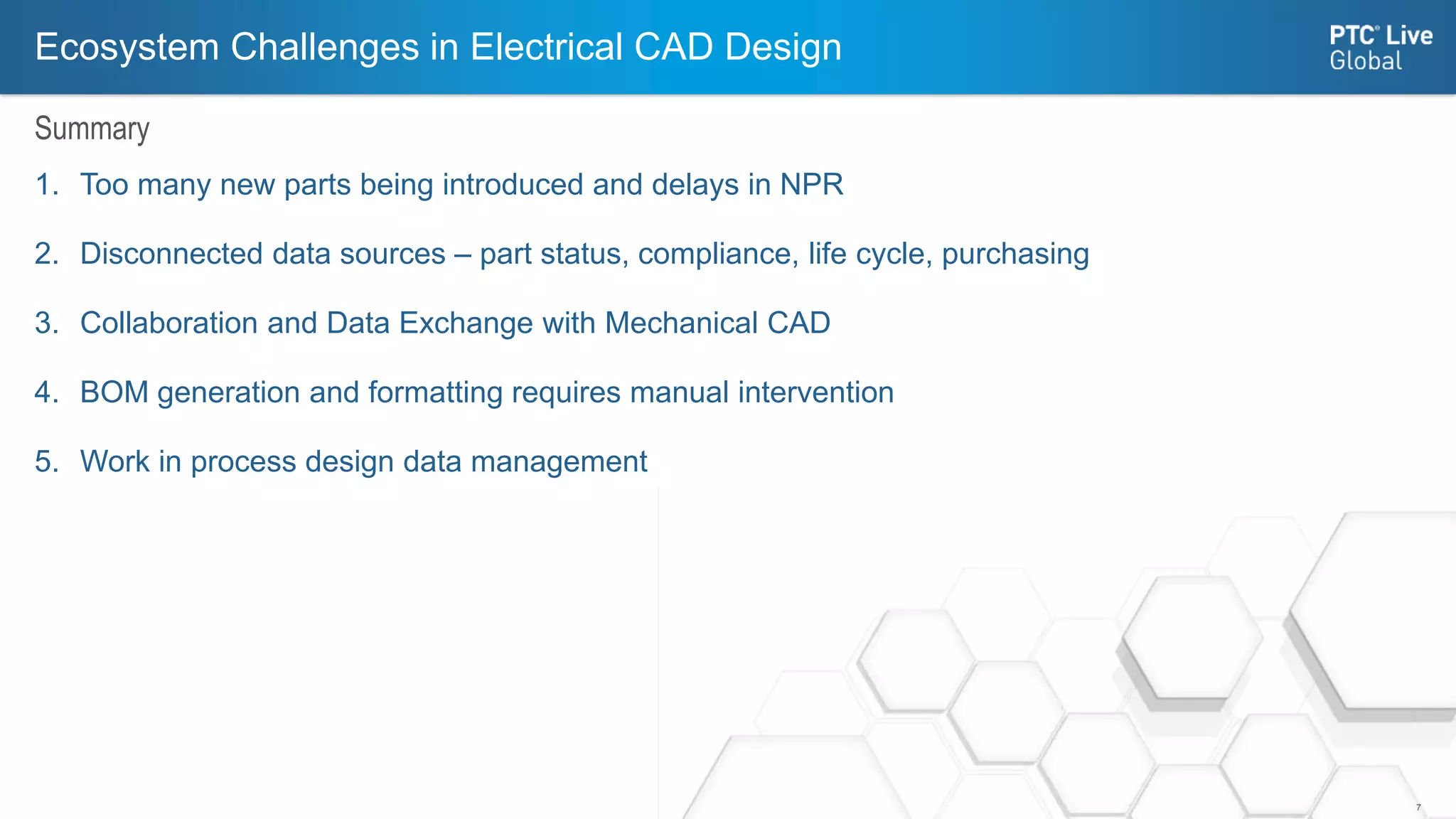 Ecosystem Challenges in Electrical CAD Design

PTC® Live Global

Summary

1. Too many new parts being introduced and delays in NPR

2. Disconnected data sources – part status, compliance, life cycle, purchasing

3. Collaboration and Data Exchange with Mechanical CAD

4. BOM generation and formatting requires manual intervention

5. Work in process design data management

7